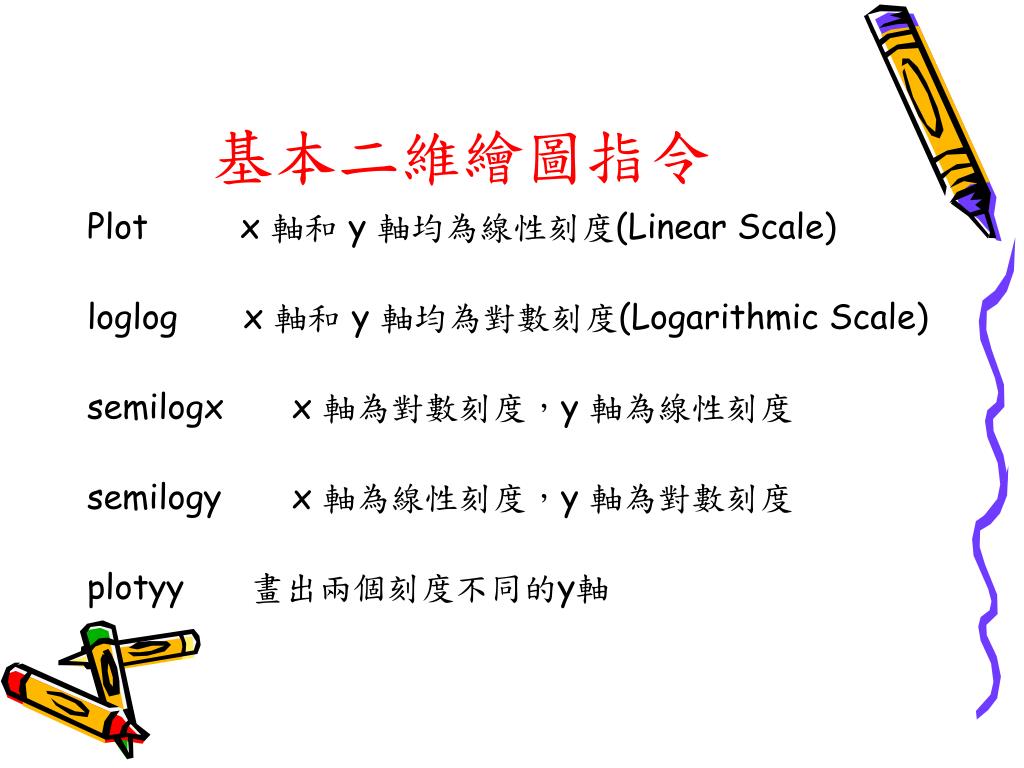 基本二維繪圖指令

Plot x 軸和 y 軸均為線性刻度(Linear Scale)

loglog x 軸和 y 軸均為對數刻度(Logarithmic Scale)

semilogx x 軸為對數刻度，y 軸為線性刻度

semilogy x 軸為線性刻度，y 軸為對數刻度

plotyy 畫出兩個刻度不同的y軸